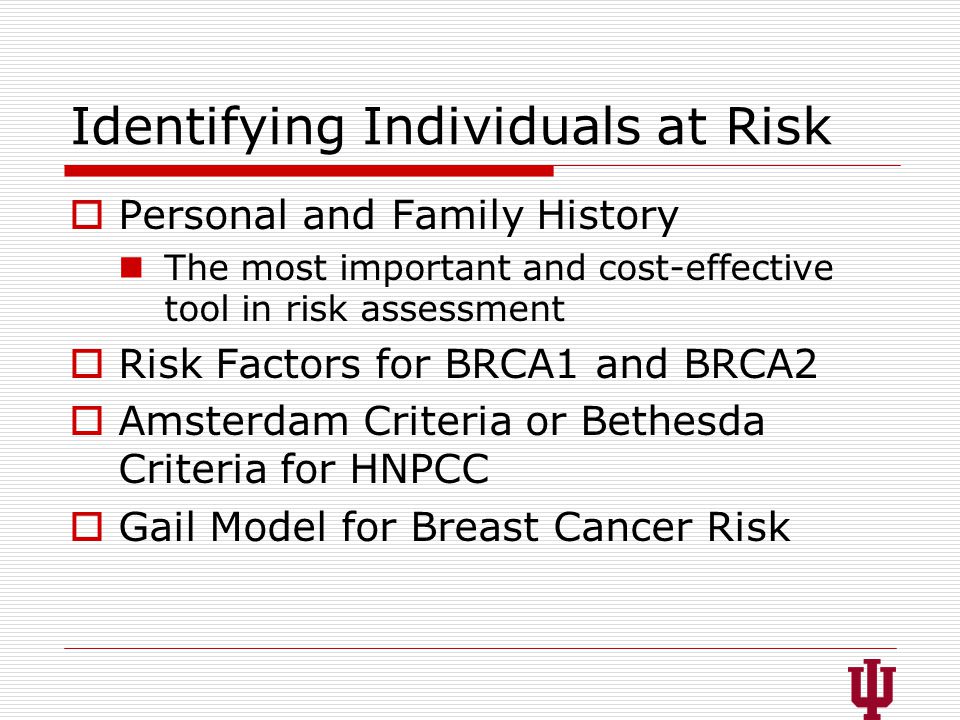 Identifying Individuals at Risk

Personal and Family History

The most important and cost-effective tool in risk assessment

Risk Factors for BRCA1 and BRCA2

Amsterdam Criteria or Bethesda Criteria for HNPCC

Gail Model for Breast Cancer Risk